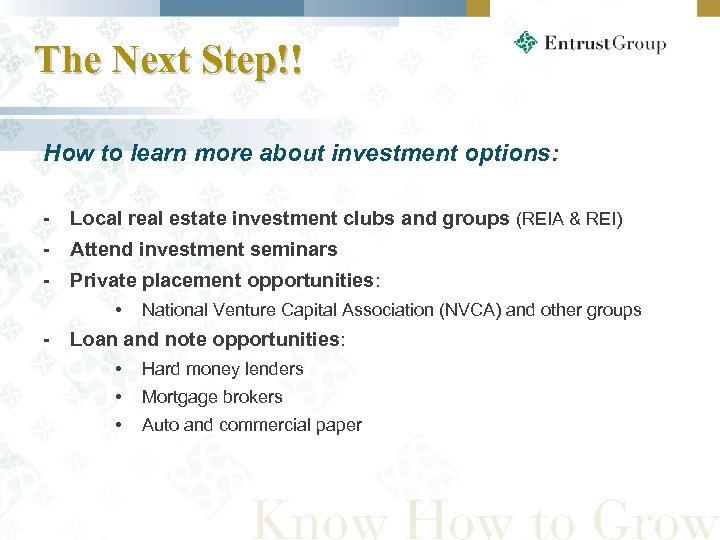 The Next Step!!

EntrustGroup

How to learn more about investment options:

- Local real estate investment clubs and groups (REIA & REI)
- Attend investment seminars
- Private placement opportunities:
  • National Venture Capital Association (NVCA) and other groups
- Loan and note opportunities:
  • Hard money lenders
  • Mortgage brokers
  • Auto and commercial paper

Know How to Grow